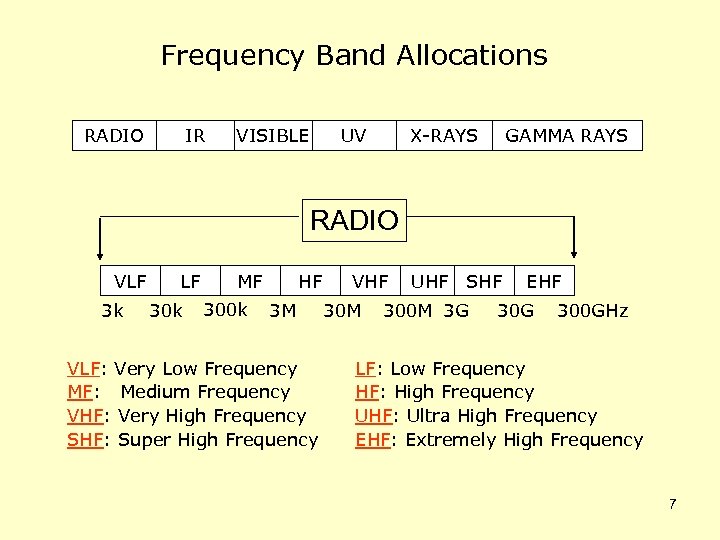 Frequency Band Allocations

| RADIO | IR | VISIBLE | UV | X-RAYS | GAMMA RAYS |
|---|---|---|---|---|---|

RADIO

| VLF | LF | MF | HF | VHF | UHF | SHF | EHF |
|---|---|---|---|---|---|---|---|

3k 30k 300k 3M 30M 300M 3G 30G 300GHz

VLF: Very Low Frequency
MF: Medium Frequency
VHF: Very High Frequency
SHF: Super High Frequency

LF: Low Frequency
HF: High Frequency
UHF: Ultra High Frequency
EHF: Extremely High Frequency

7